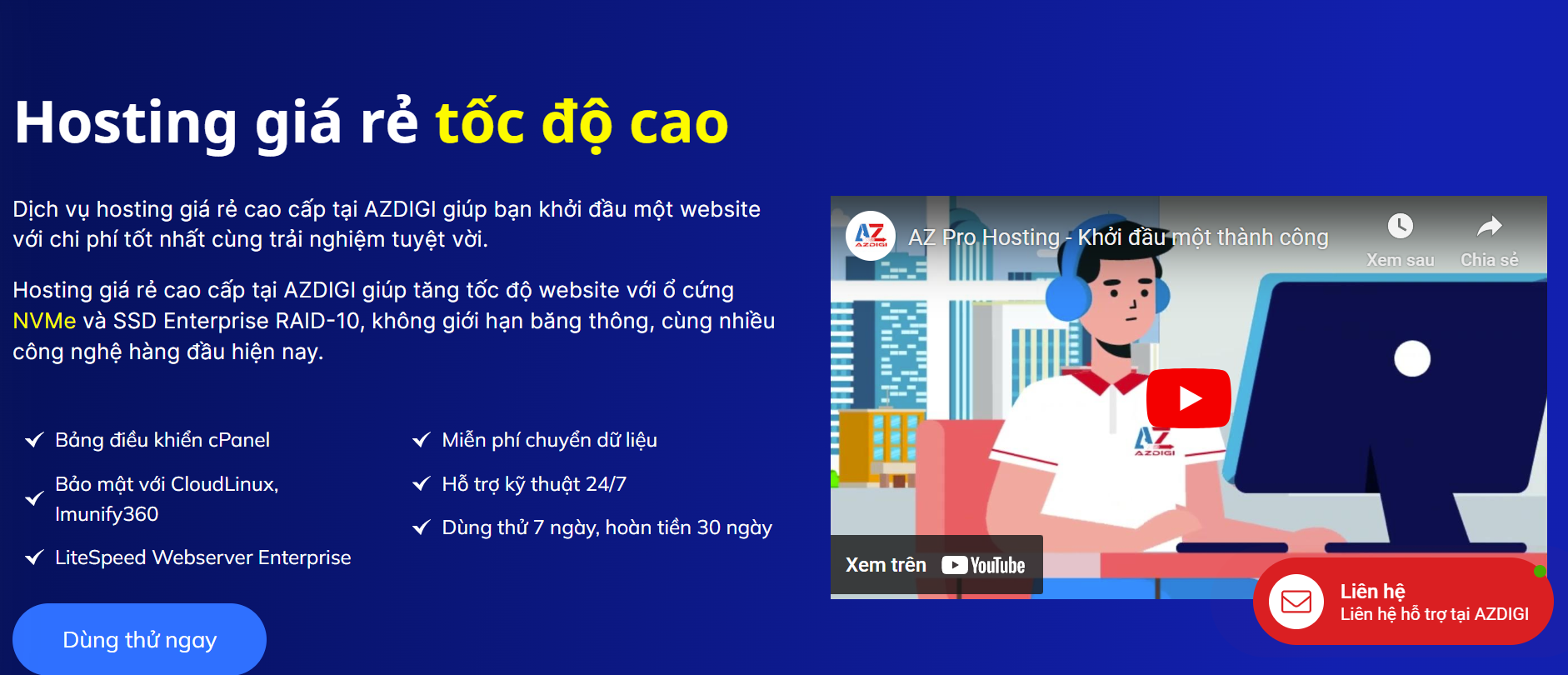 Hosting giá rẻ tốc độ cao

Dịch vụ hosting giá rẻ cao cấp tại AZDIGI giúp bạn khởi đầu một website với chi phí tốt nhất cùng trải nghiệm tuyệt vời.

Hosting giá rẻ cao cấp tại AZDIGI giúp tăng tốc độ website với ổ cứng NVMe và SSD Enterprise RAID-10, không giới hạn băng thông, cùng nhiều công nghệ hàng đầu hiện nay.

Bảng điều khiển cPanel

Bảo mật với CloudLinux, Imunify360

LiteSpeed Webserver Enterprise

Miễn phí chuyển dữ liệu

Hỗ trợ kỹ thuật 24/7

Dùng thử 7 ngày, hoàn tiền 30 ngày

Dùng thử ngay

AZ AZDIGI

AZ Pro Hosting - Khởi đầu một thành công

Xem sau

Chia sẻ

AZ AZDIGI

Xem trên YouTube

Liên hệ
Liên hệ hỗ trợ tại AZDIGI